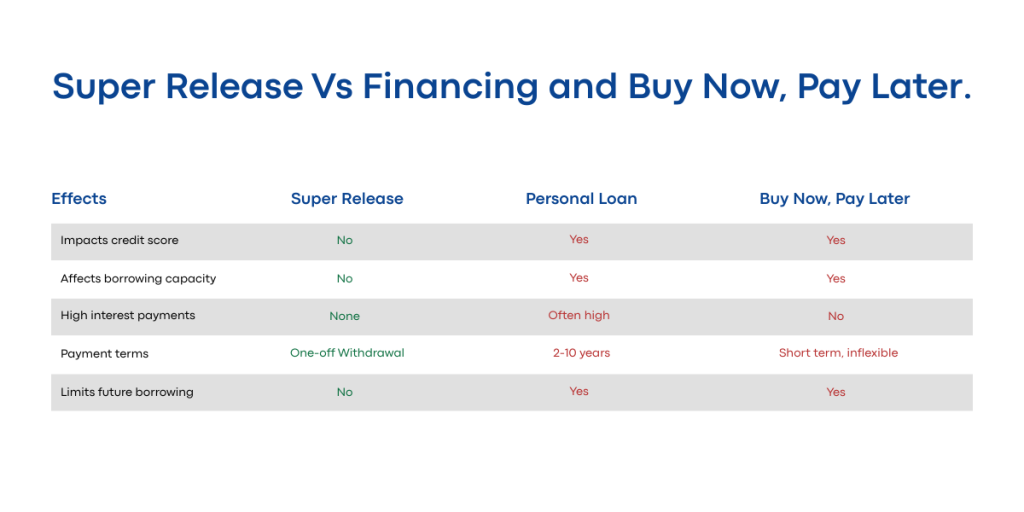 Super Release Vs Financing and Buy Now, Pay Later.

| Effects | Super Release | Personal Loan | Buy Now, Pay Later |
|---|---|---|---|
| Impacts credit score | No | Yes | Yes |
| Affects borrowing capacity | No | Yes | Yes |
| High interest payments | None | Often high | No |
| Payment terms | One-off Withdrawal | 2-10 years | Short term, inflexible |
| Limits future borrowing | No | Yes | Yes |